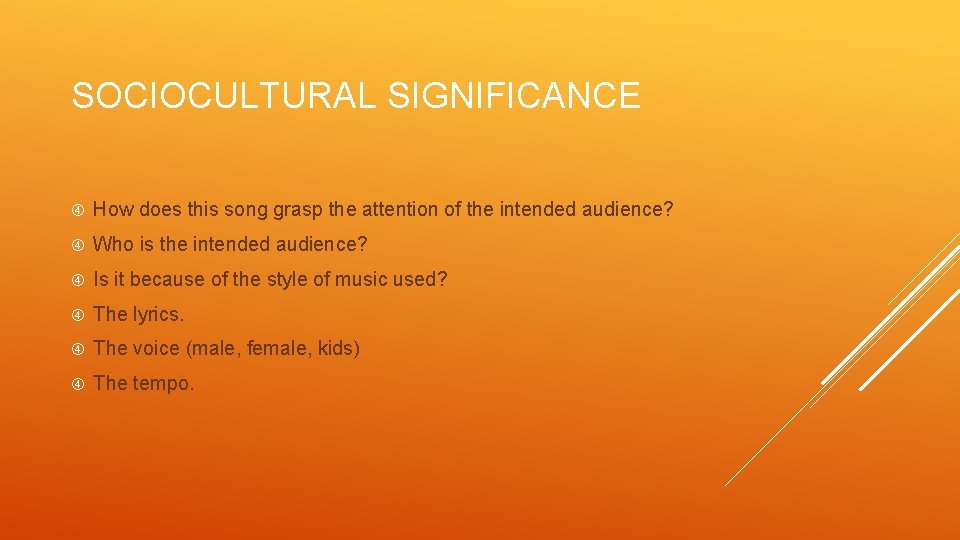 SOCIOCULTURAL SIGNIFICANCE

How does this song grasp the attention of the intended audience?

Who is the intended audience?

Is it because of the style of music used?

The lyrics.

The voice (male, female, kids)

The tempo.